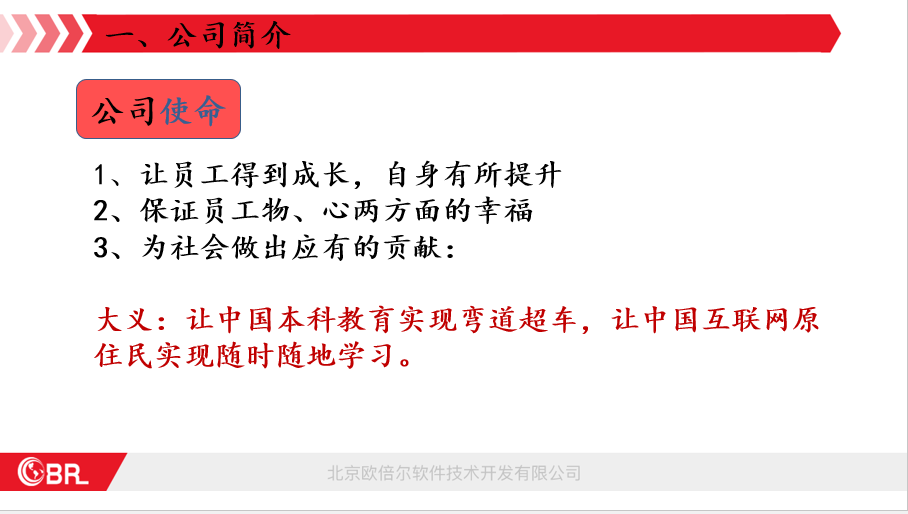 一、公司简介

公司使命

1、让员工得到成长，自身有所提升
2、保证员工物、心两方面的幸福
3、为社会做出应有的贡献：

大义：让中国本科教育实现弯道超车，让中国互联网原住民实现随时随地学习。

OBR

北京欧倍尔软件技术开发有限公司